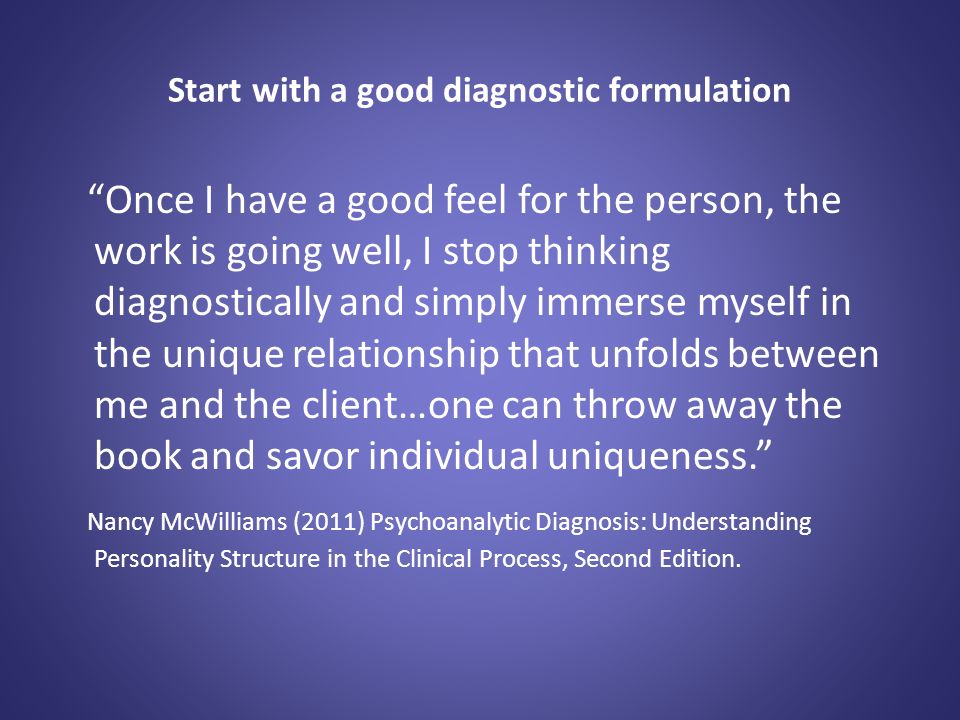 Start with a good diagnostic formulation

“Once I have a good feel for the person, the work is going well, I stop thinking diagnostically and simply immerse myself in the unique relationship that unfolds between me and the client…one can throw away the book and savor individual uniqueness.”

Nancy McWilliams (2011) Psychoanalytic Diagnosis: Understanding Personality Structure in the Clinical Process, Second Edition.